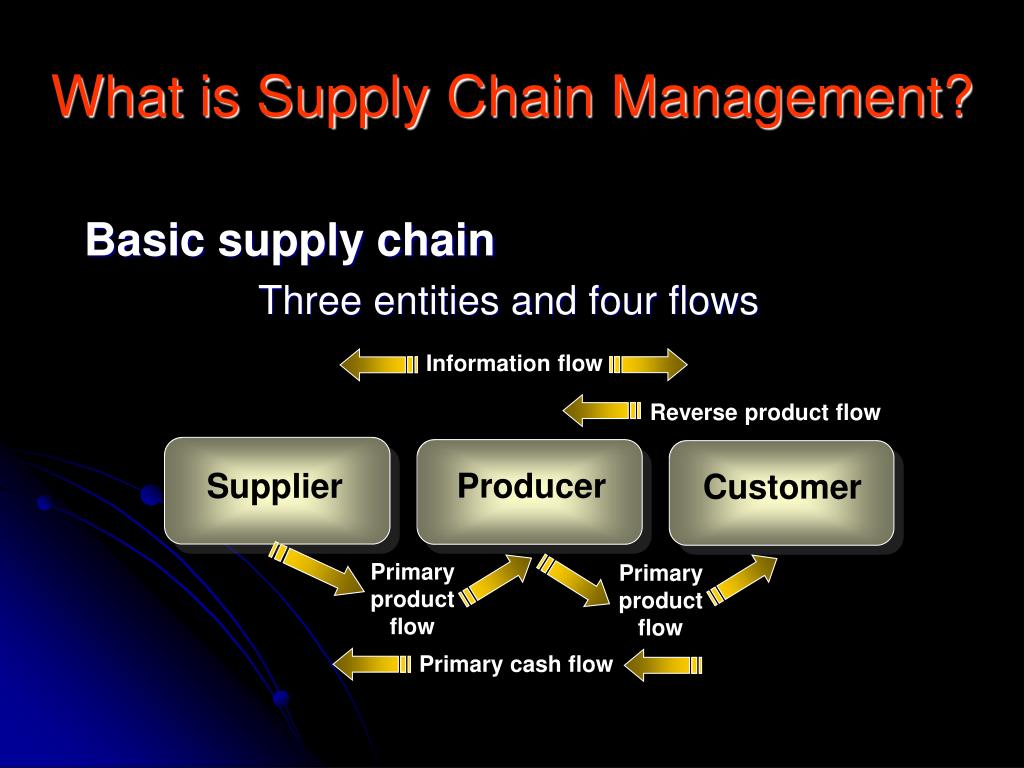 What is Supply Chain Management?

Basic supply chain

Three entities and four flows

Information flow

Reverse product flow

Supplier

Producer

Customer

Primary product flow

Primary product flow

Primary cash flow